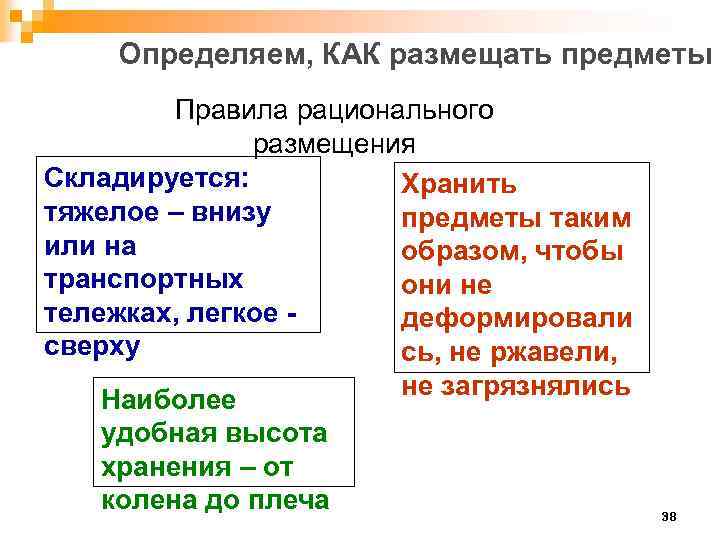 Определяем, КАК размещать предметы

Правила рационального размещения

Складируется: тяжелое – внизу или на транспортных тележках, легкое - сверху

Хранить предметы таким образом, чтобы они не деформировались, не ржавели, не загрязнялись

Наиболее удобная высота хранения – от колена до плеча

38